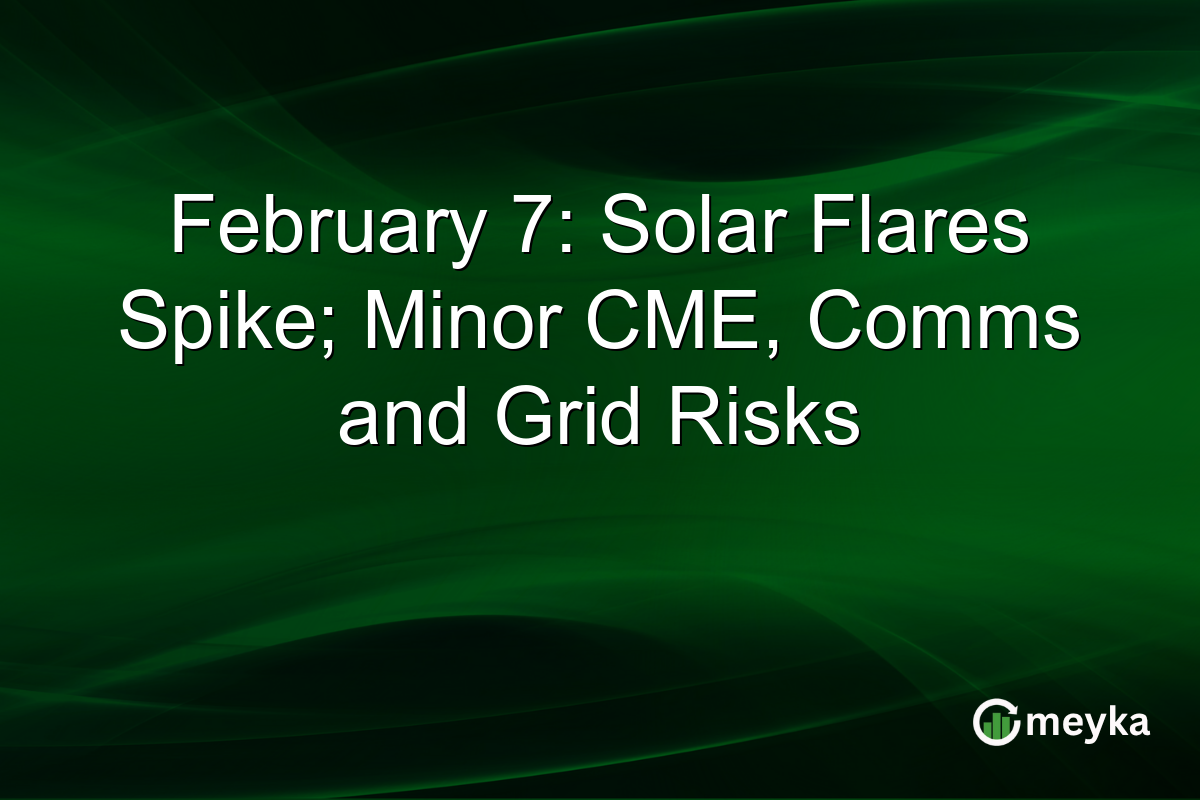 February 7: Solar Flares Spike; Minor CME, Comms and Grid Risks

meyka